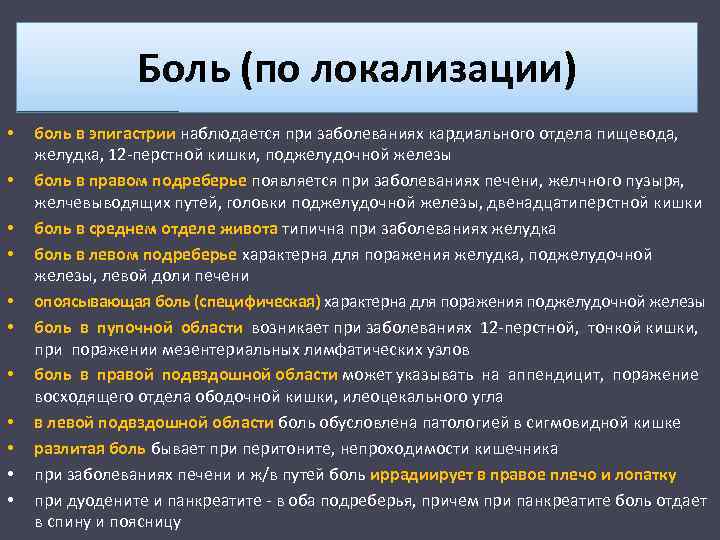 Боль (по локализации)

• боль в эпигастрии наблюдается при заболеваниях кардиального отдела пищевода, желудка, 12-перстной кишки, поджелудочной железы
• боль в правом подреберье появляется при заболеваниях печени, желчного пузыря, желчевыводящих путей, головки поджелудочной железы, двенадцатиперстной кишки
• боль в среднем отделе живота типична при заболеваниях желудка
• боль в левом подреберье характерна для поражения желудка, поджелудочной железы, левой доли печени
• опоясывающая боль (специфическая) характерна для поражения поджелудочной железы
• боль в пупочной области возникает при заболеваниях 12-перстной, тонкой кишки, при поражении мезентериальных лимфатических узлов
• боль в правой подвздошной области может указывать на аппендицит, поражение восходящего отдела ободочной кишки, илеоцекального угла
• в левой подвздошной области боль обусловлена патологией в сигмовидной кишке
• разлитая боль бывает при перитоните, непроходимости кишечника
• при заболеваниях печени и ж/в путей боль иррадиирует в правое плечо и лопатку
• при дуодените и панкреатите - в оба подреберья, причем при панкреатите боль отдает в спину и поясницу